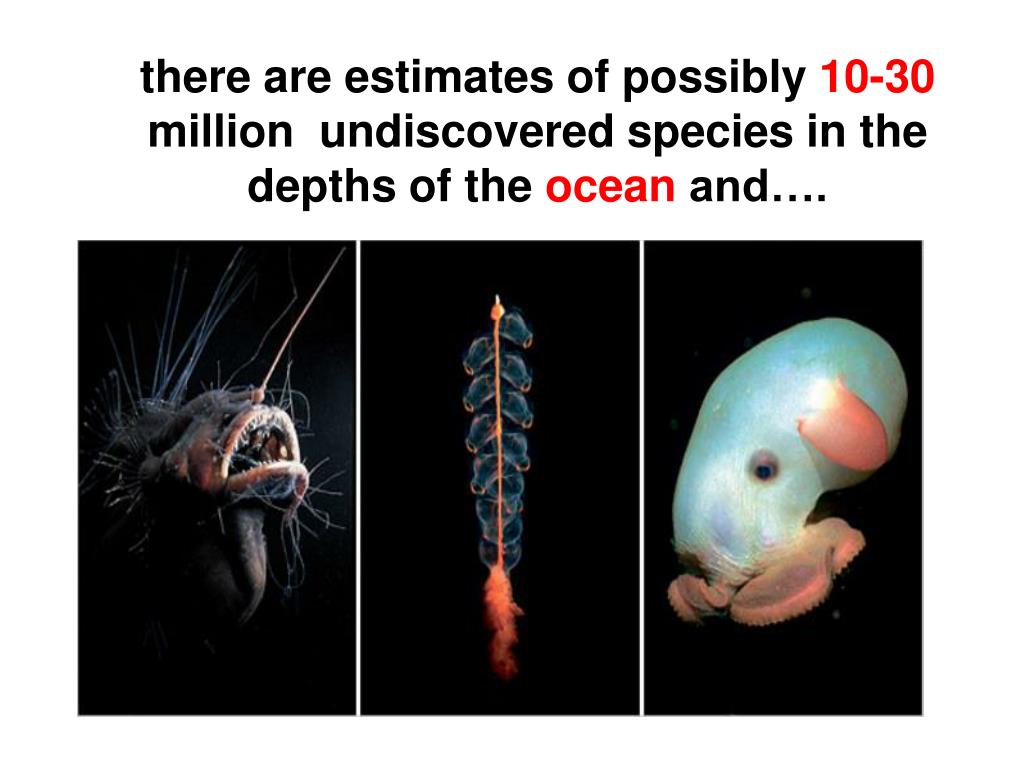 there are estimates of possibly 10-30 million undiscovered species in the depths of the ocean and….